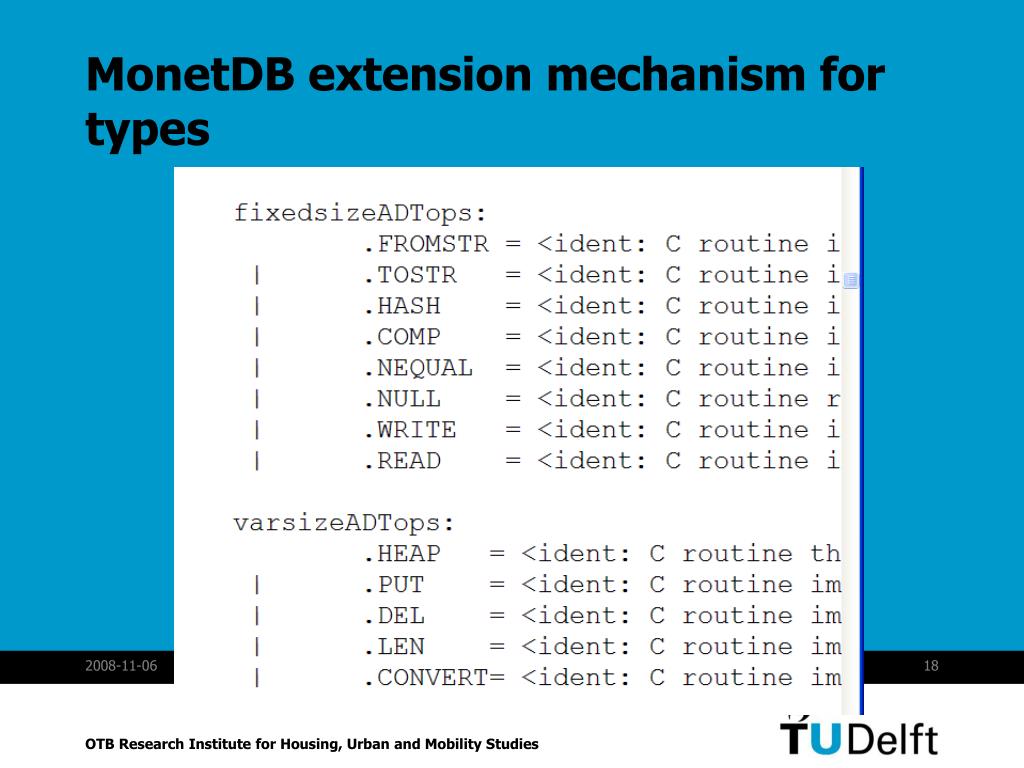 MonetDB extension mechanism for types

fixedsizeADTops:
.FROMSTR = <ident: C routine i
| .TOSTR = <ident: C routine i
| .HASH = <ident: C routine i
| .COMP = <ident: C routine i
| .NEQUAL = <ident: C routine i
| .NULL = <ident: C routine r
| .WRITE = <ident: C routine i
| .READ = <ident: C routine i

varsizeADTops:
.HEAP = <ident: C routine th
| .PUT = <ident: C routine im
| .DEL = <ident: C routine im
| .LEN = <ident: C routine im
| .CONVERT= <ident: C routine im

2008-11-06

18

OTB Research Institute for Housing, Urban and Mobility Studies

TUDelft